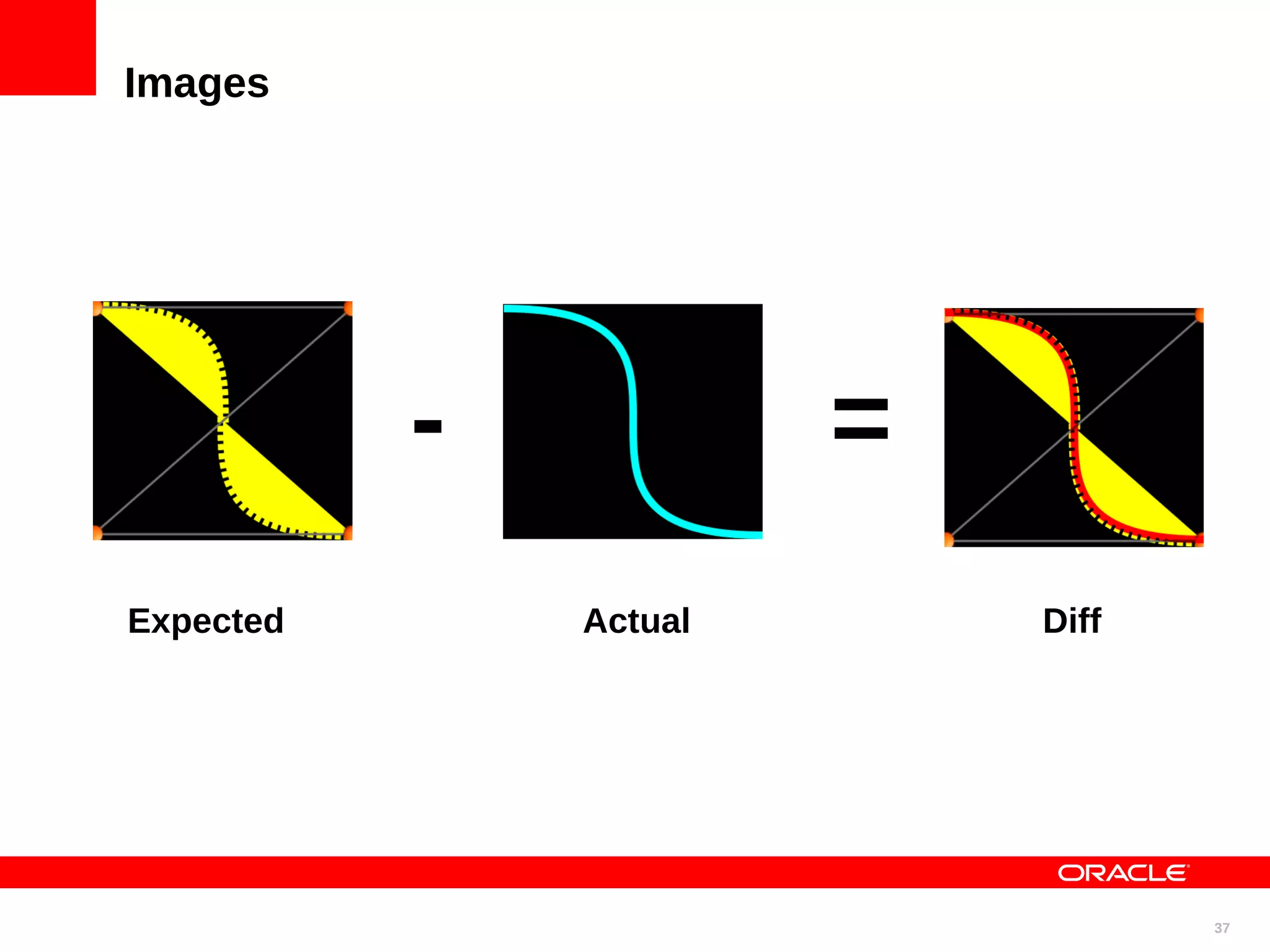 Images

-

=

Expected

Actual

Diff

ORACLE

37